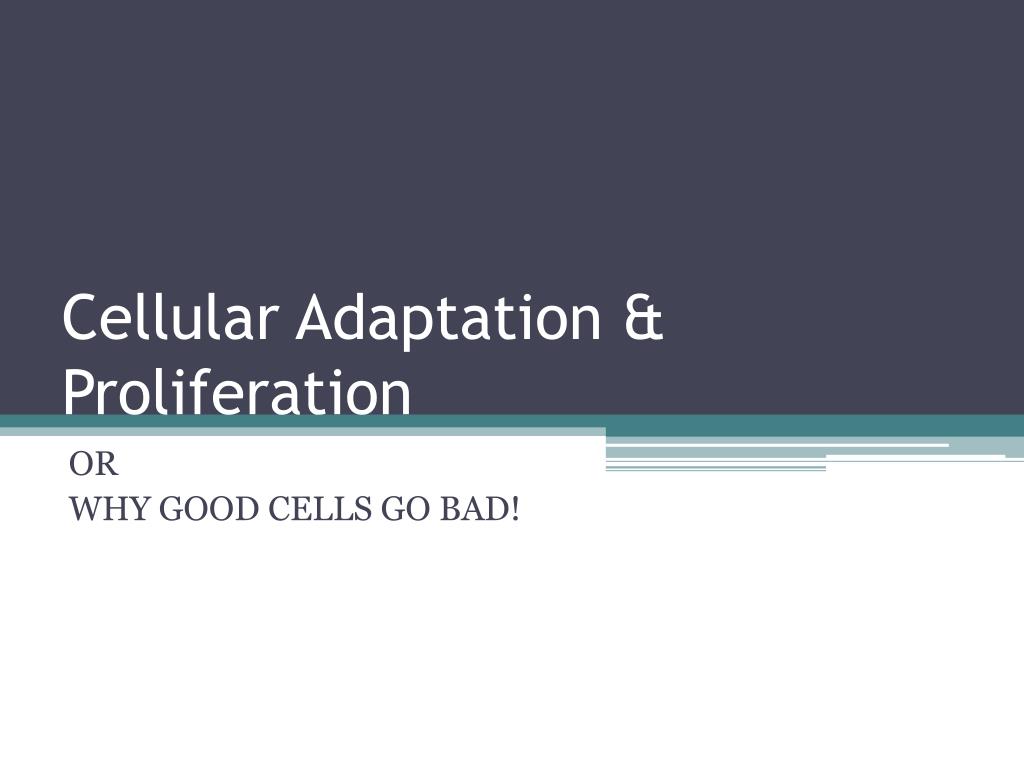 Cellular Adaptation & Proliferation

OR
WHY GOOD CELLS GO BAD!